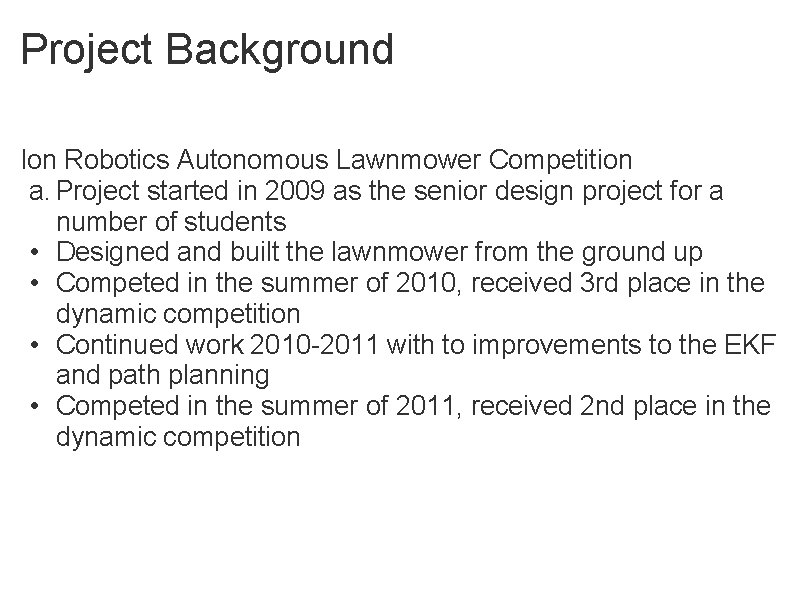 Project Background

Ion Robotics Autonomous Lawnmower Competition
a. Project started in 2009 as the senior design project for a number of students
• Designed and built the lawnmower from the ground up
• Competed in the summer of 2010, received 3rd place in the dynamic competition
• Continued work 2010-2011 with to improvements to the EKF and path planning
• Competed in the summer of 2011, received 2nd place in the dynamic competition